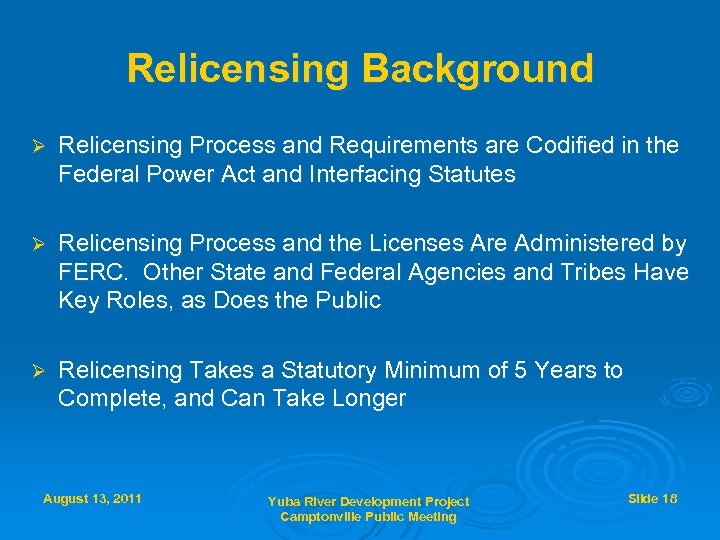 Relicensing Background

➢ Relicensing Process and Requirements are Codified in the Federal Power Act and Interfacing Statutes

➢ Relicensing Process and the Licenses Are Administered by FERC. Other State and Federal Agencies and Tribes Have Key Roles, as Does the Public

➢ Relicensing Takes a Statutory Minimum of 5 Years to Complete, and Can Take Longer

August 13, 2011

Yuba River Development Project
Camptonville Public Meeting

Slide 18